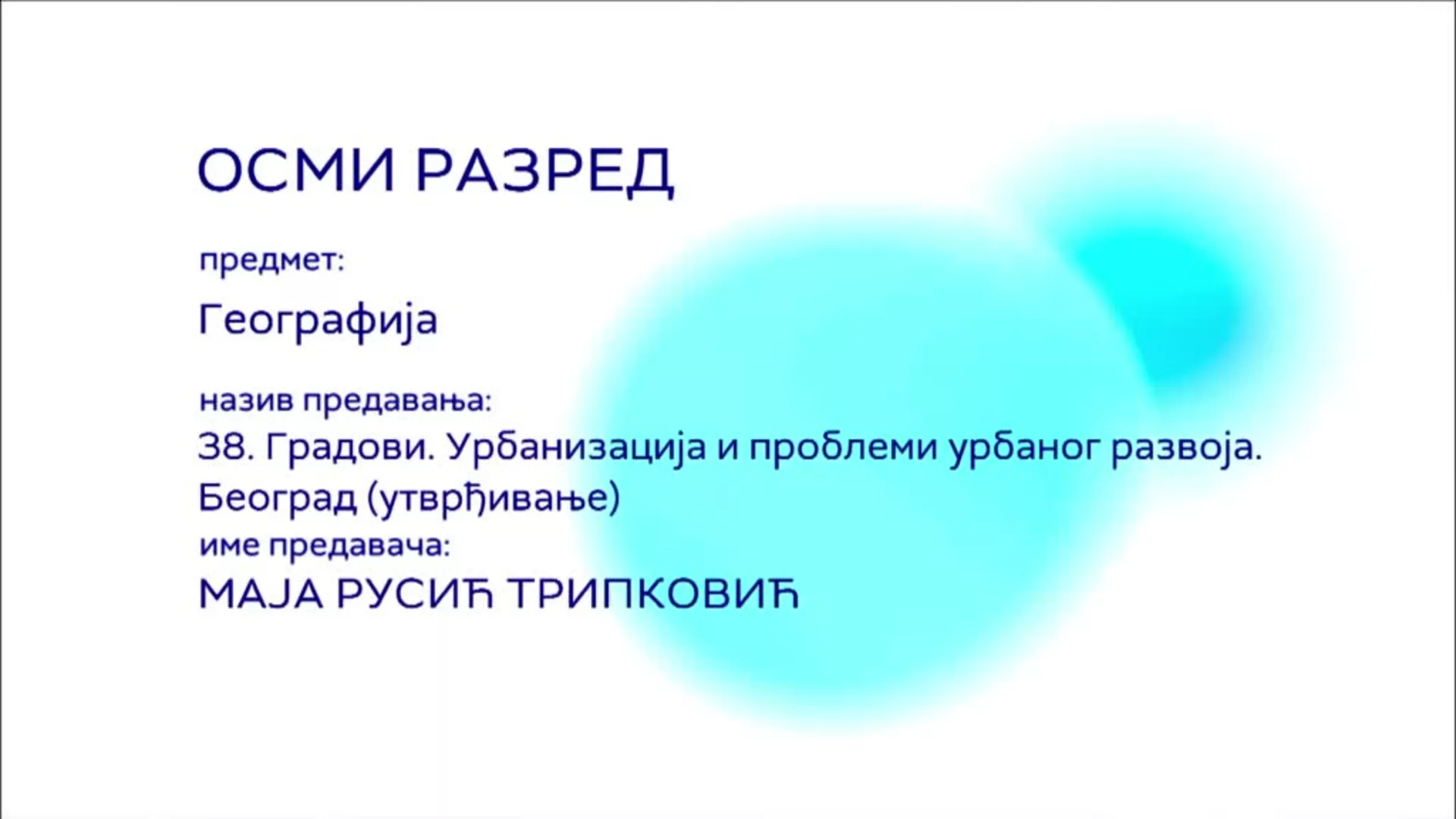 ОСМИ РАЗРЕД

предмет:

Географија

назив предавања:

38. Градови. Урбанизација и проблеми урбаног развоја. Београд (утврђивање)

име предавача:

МАЈА РУСИЋ ТРИПКОВИЋ